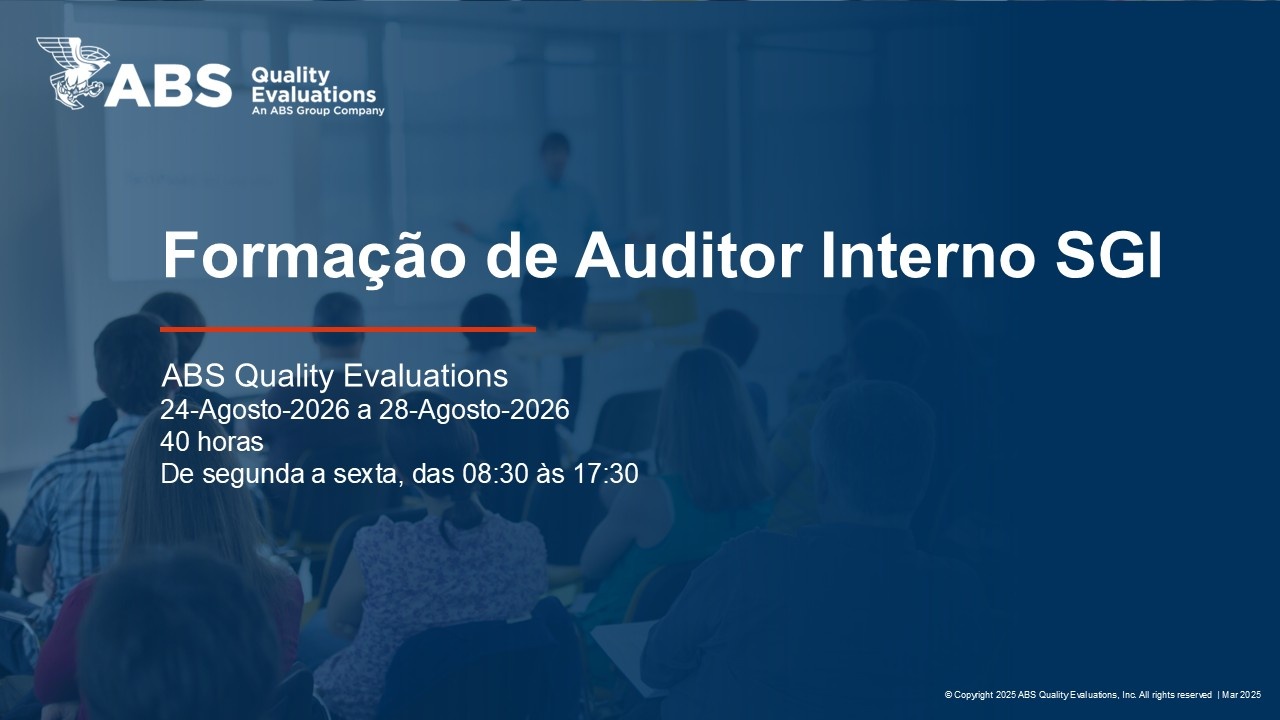 ABS Quality Evaluations
An ABS Group Company

Formação de Auditor Interno SGI

ABS Quality Evaluations
24-Agosto-2026 a 28-Agosto-2026
40 horas
De segunda a sexta, das 08:30 às 17:30

© Copyright 2025 ABS Quality Evaluations, Inc. All rights reserved | Mar 2025